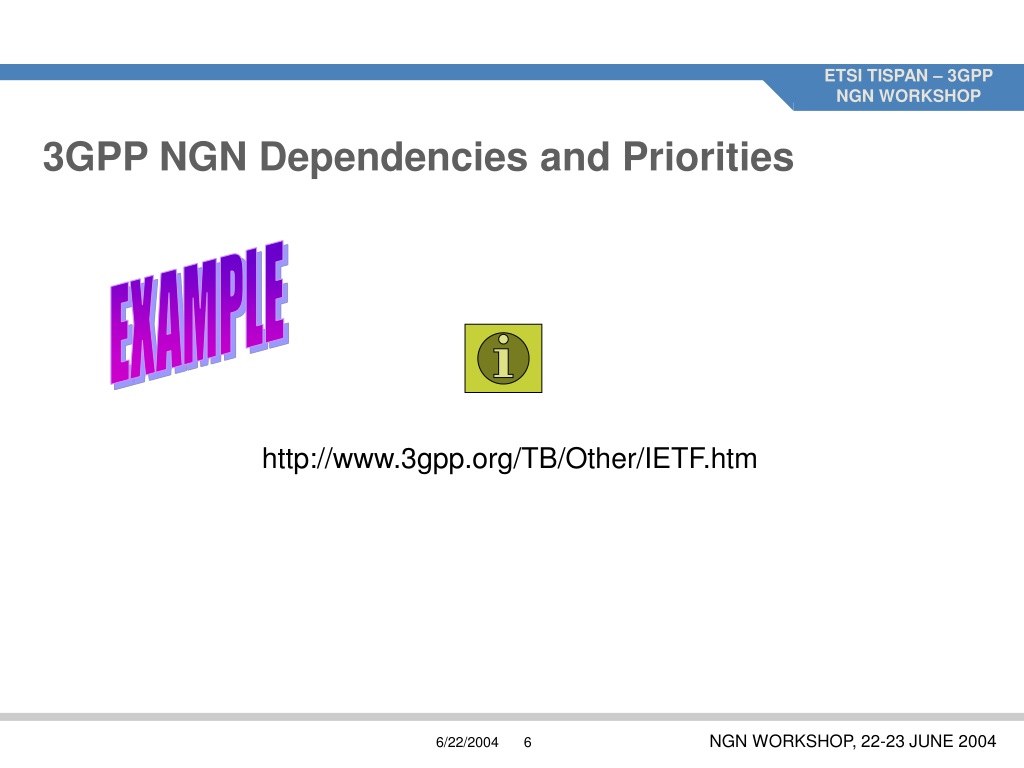 ETSI TISPAN – 3GPP
NGN WORKSHOP

3GPP NGN Dependencies and Priorities

EXAMPLE

i

http://www.3gpp.org/TB/Other/IETF.htm

6/22/2004 6

NGN WORKSHOP, 22-23 JUNE 2004